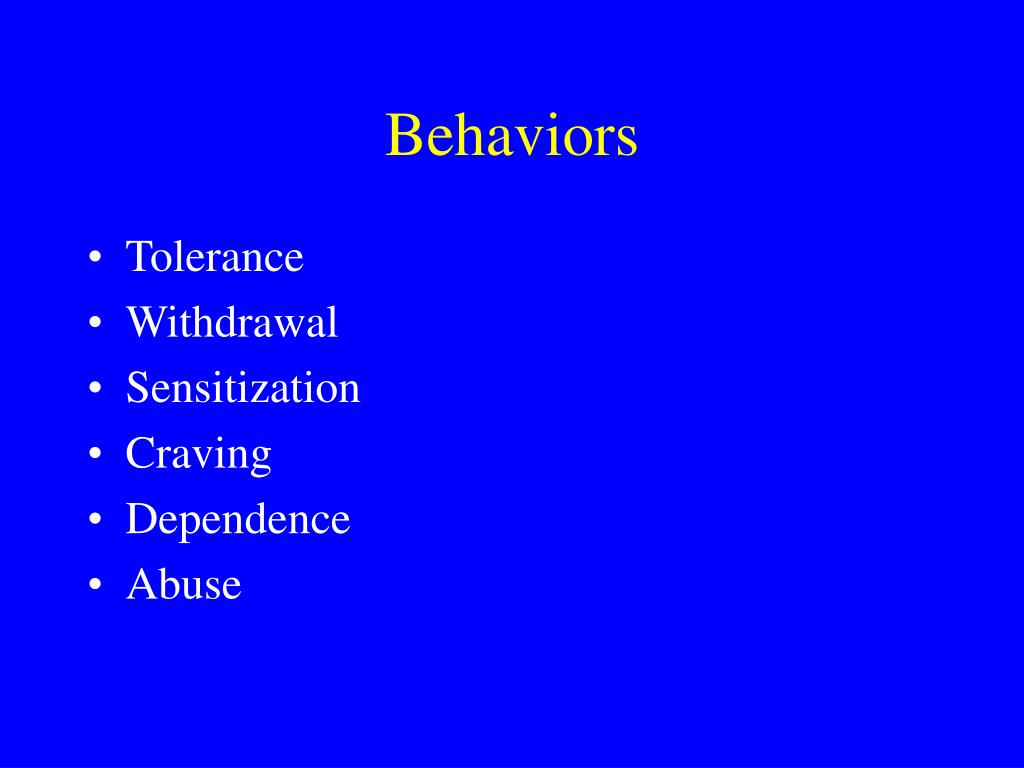 Behaviors

• Tolerance
• Withdrawal
• Sensitization
• Craving
• Dependence
• Abuse